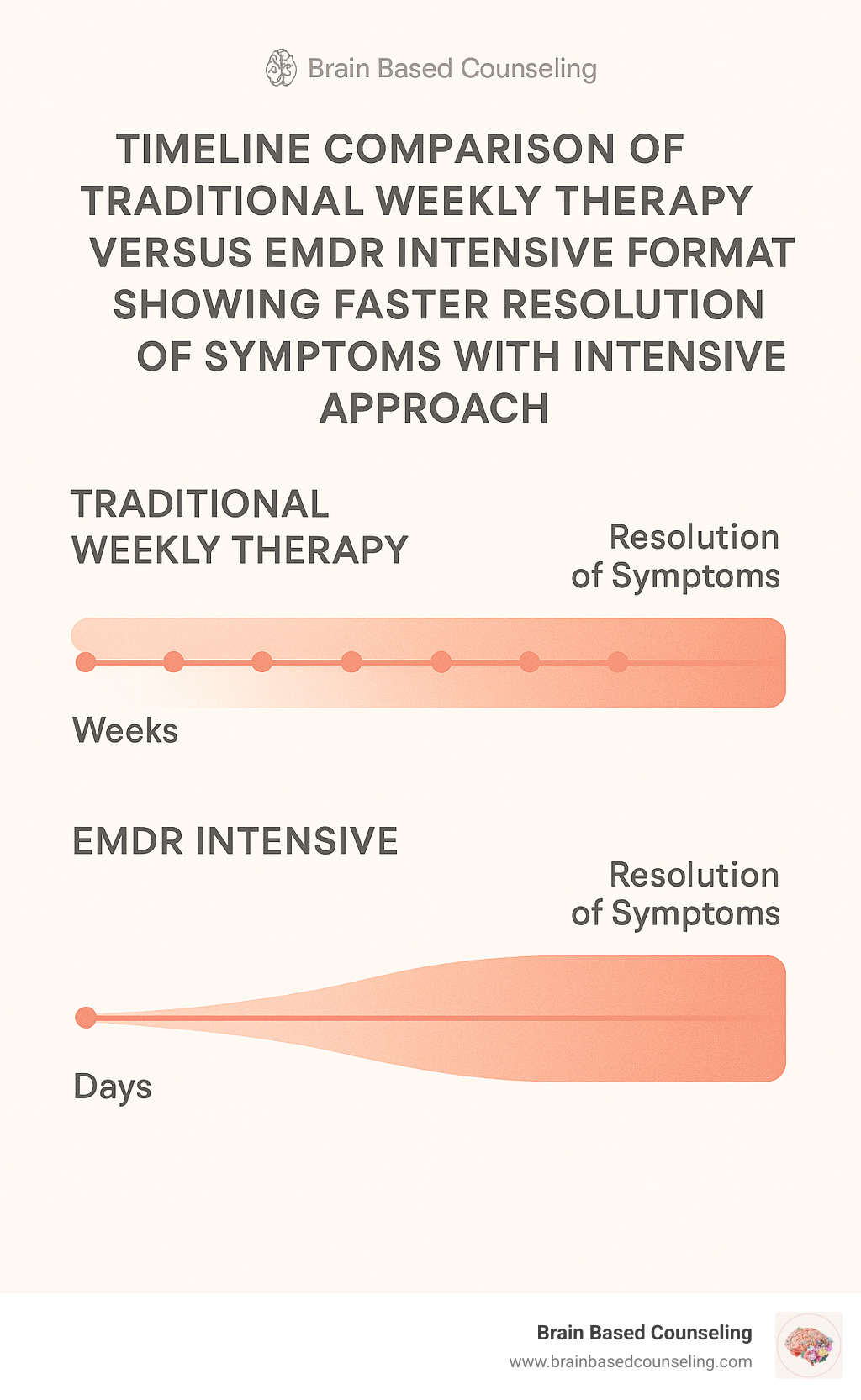 Brain Based Counseling

TIMELINE COMPARISON OF TRADITIONAL WEEKLY THERAPY VERSUS EMDR INTENSIVE FORMAT SHOWING FASTER RESOLUTION OF SYMPTOMS WITH INTENSIVE APPROACH

TRADITIONAL WEEKLY THERAPY

Resolution of Symptoms

Weeks

EMDR INTENSIVE

Resolution of Symptoms

Days

Brain Based Counseling
www.brainbasedcounseling.com